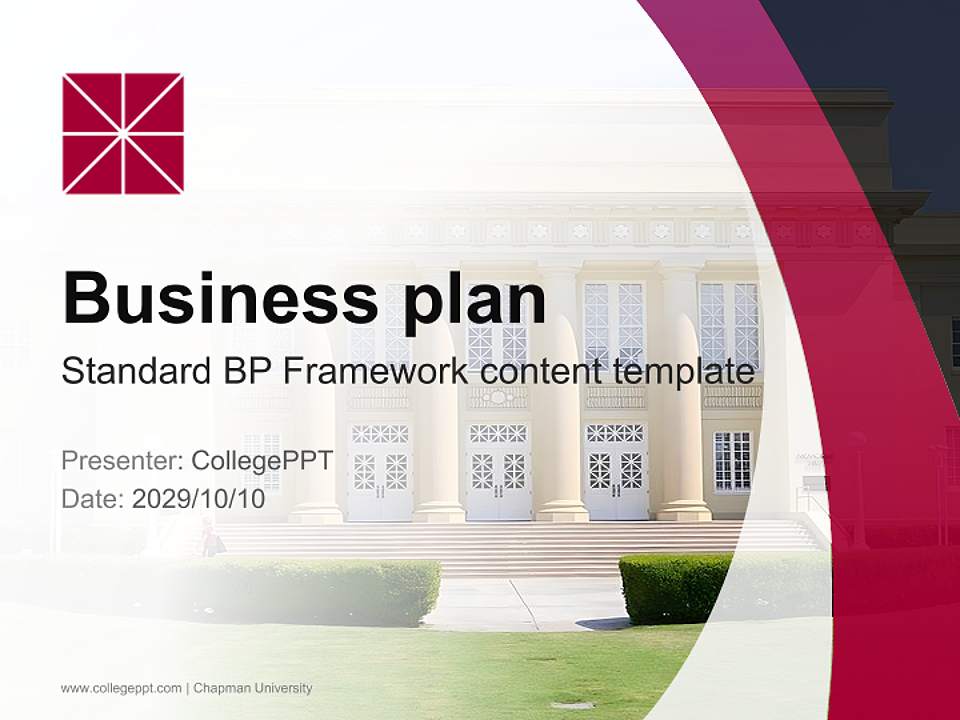 Business plan

Standard BP Framework content template

Presenter: CollegePPT
Date: 2029/10/10

www.collegeppt.com | Chapman University